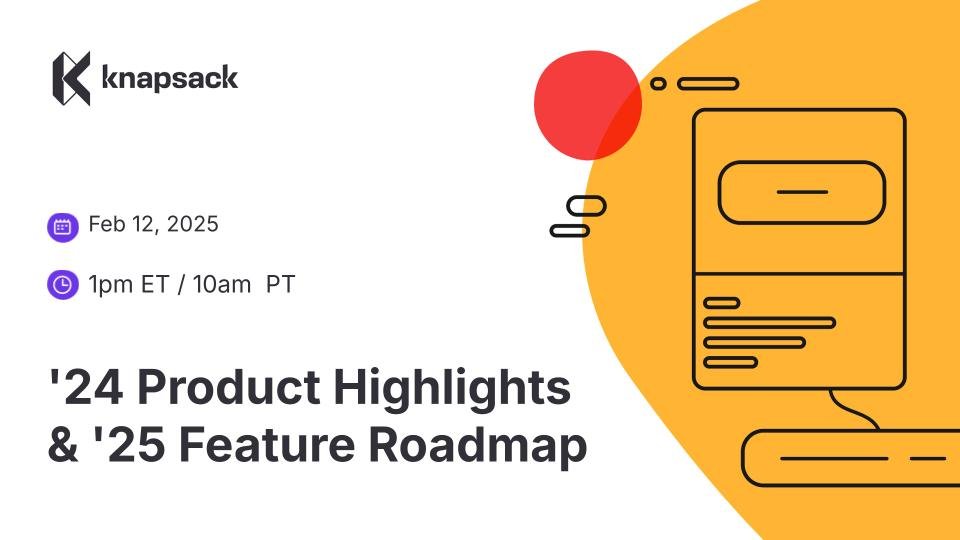 knapsack

Feb 12, 2025

1pm ET / 10am PT

'24 Product Highlights & '25 Feature Roadmap